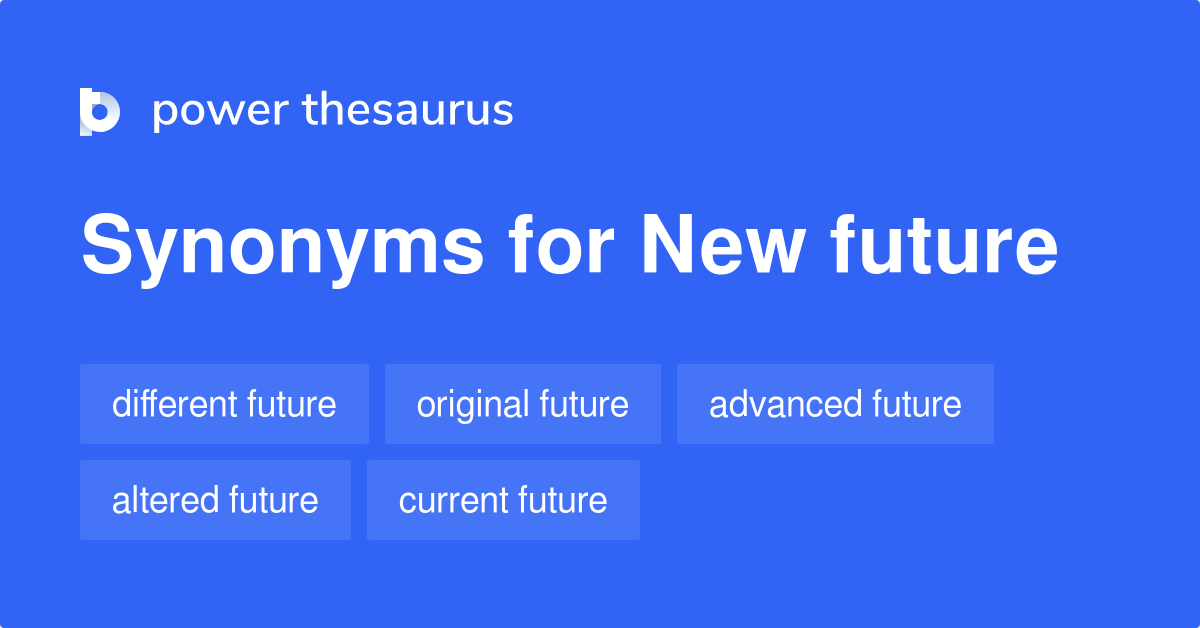 power thesaurus

Synonyms for New future

different future

original future

advanced future

altered future

current future